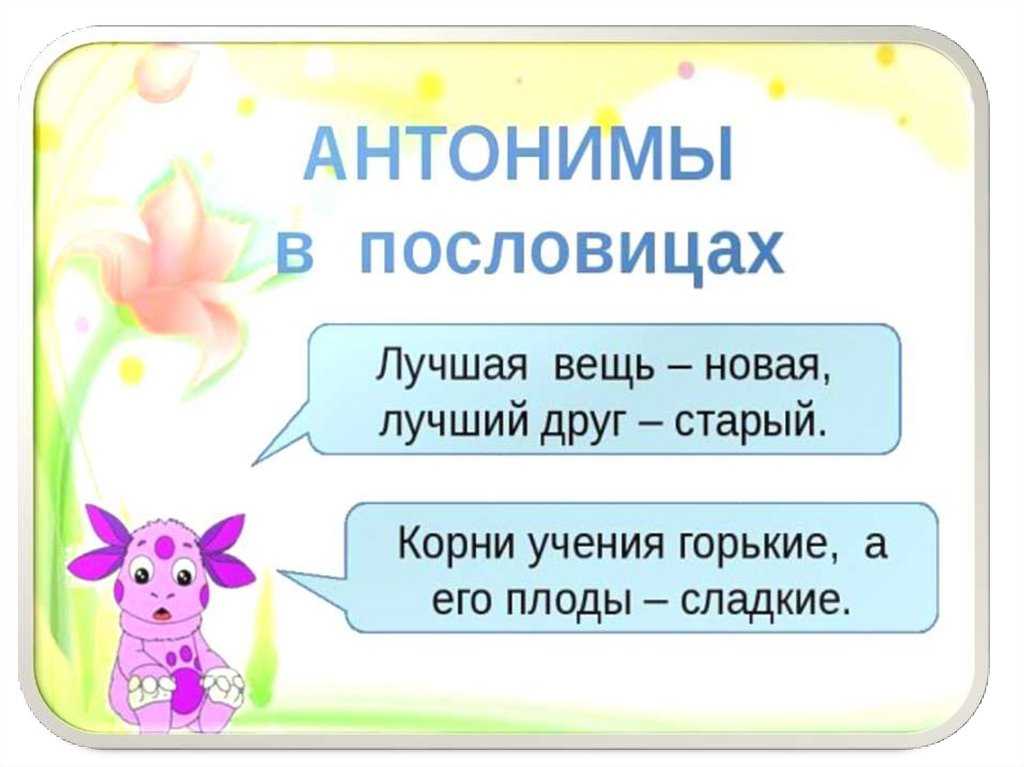 АНТОНИМЫ
в пословицах

Лучшая вещь – новая, лучший друг – старый.

Корни учения горькие, а его плоды – сладкие.